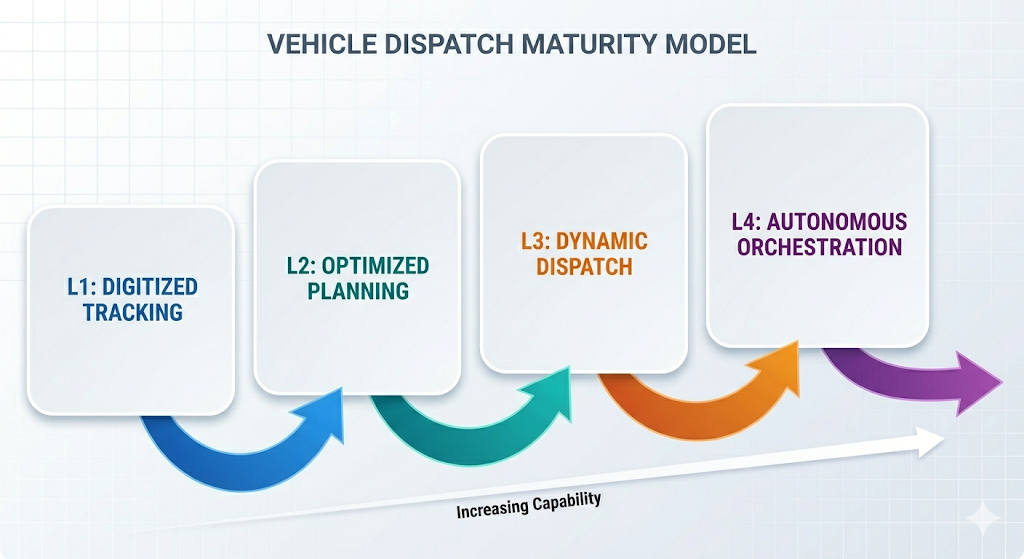 VEHICLE DISPATCH MATURITY MODEL

L1: DIGITIZED TRACKING

L2: OPTIMIZED PLANNING

L3: DYNAMIC DISPATCH

L4: AUTONOMOUS ORCHESTRATION

Increasing Capability